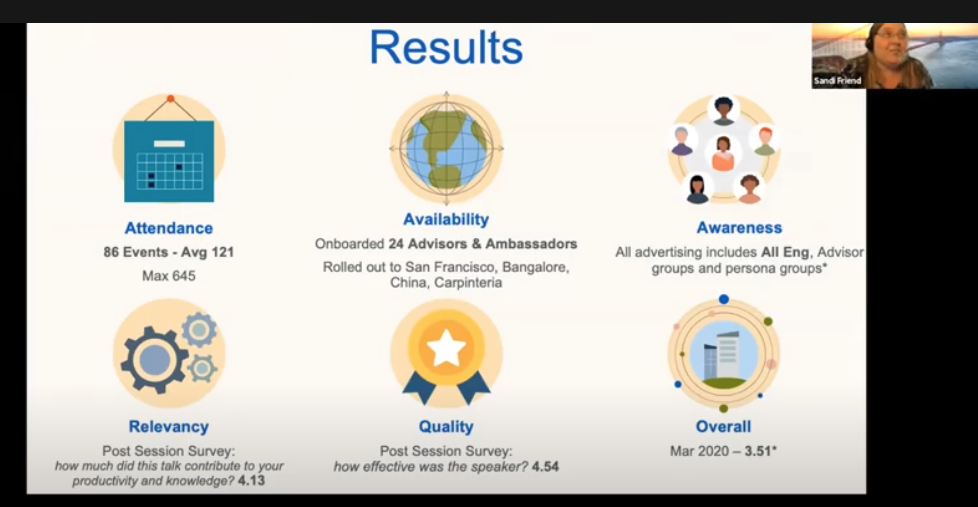 Results

Sandi Friend

Attendance
86 Events - Avg 121
Max 645

Availability
Onboarded 24 Advisors & Ambassadors
Rolled out to San Francisco, Bangalore, China, Carpinteria

Awareness
All advertising includes All Eng, Advisor groups and persona groups*

Relevancy
Post Session Survey:
how much did this talk contribute to your productivity and knowledge? 4.13

Quality
Post Session Survey:
how effective was the speaker? 4.54

Overall
Mar 2020 – 3.51*